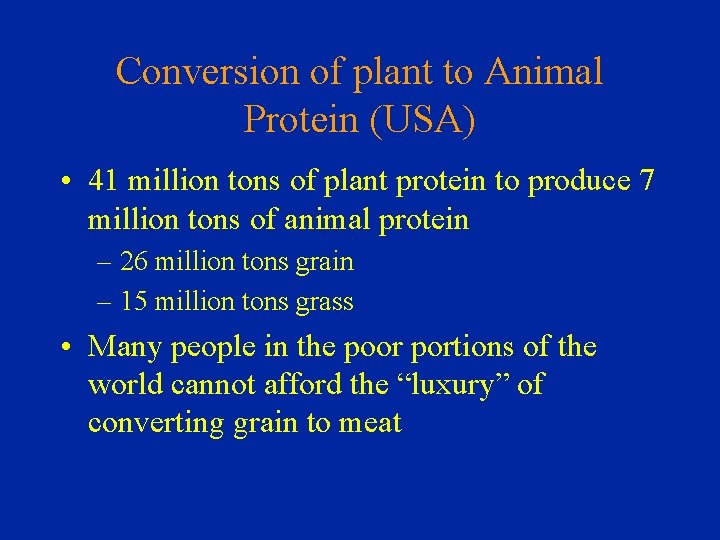 Conversion of plant to Animal Protein (USA)

• 41 million tons of plant protein to produce 7 million tons of animal protein
– 26 million tons grain
– 15 million tons grass

• Many people in the poor portions of the world cannot afford the “luxury” of converting grain to meat